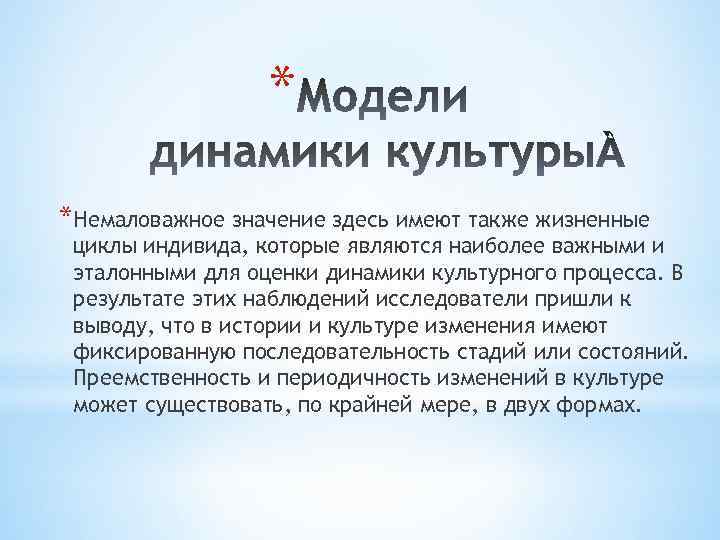 *Модели динамики культурыÀ

*Немаловажное значение здесь имеют также жизненные циклы индивида, которые являются наиболее важными и эталонными для оценки динамики культурного процесса. В результате этих наблюдений исследователи пришли к выводу, что в истории и культуре изменения имеют фиксированную последовательность стадий или состояний. Преемственность и периодичность изменений в культуре может существовать, по крайней мере, в двух формах.